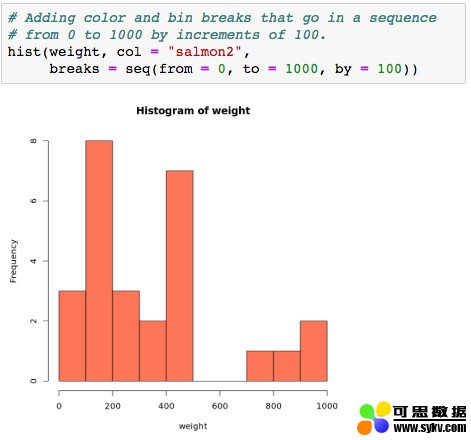 # Adding color and bin breaks that go in a sequence
# from 0 to 1000 by increments of 100.
hist(weight, col = "salmon2",
     breaks = seq(from = 0, to = 1000, by = 100))

Histogram of weight

Frequency

0
2
4
6
8

0
200
400
600
800
1000

weight

可思数据
www.sykv.com